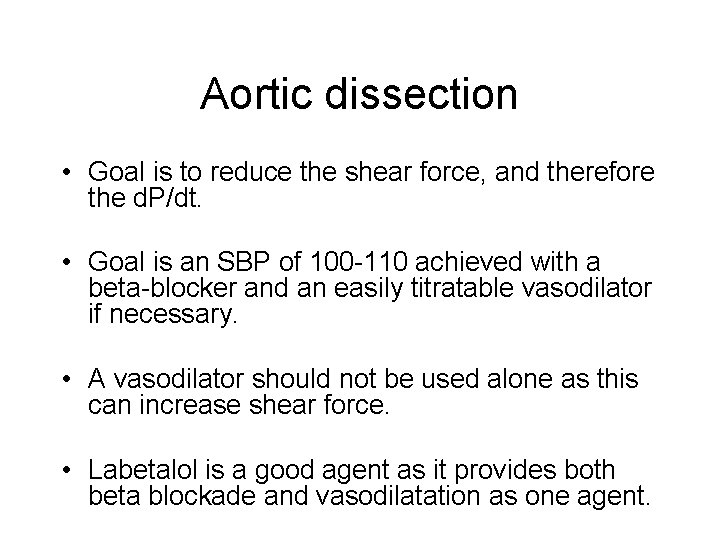 Aortic dissection

• Goal is to reduce the shear force, and therefore the dP/dt.

• Goal is an SBP of 100-110 achieved with a beta-blocker and an easily titratable vasodilator if necessary.

• A vasodilator should not be used alone as this can increase shear force.

• Labetalol is a good agent as it provides both beta blockade and vasodilatation as one agent.